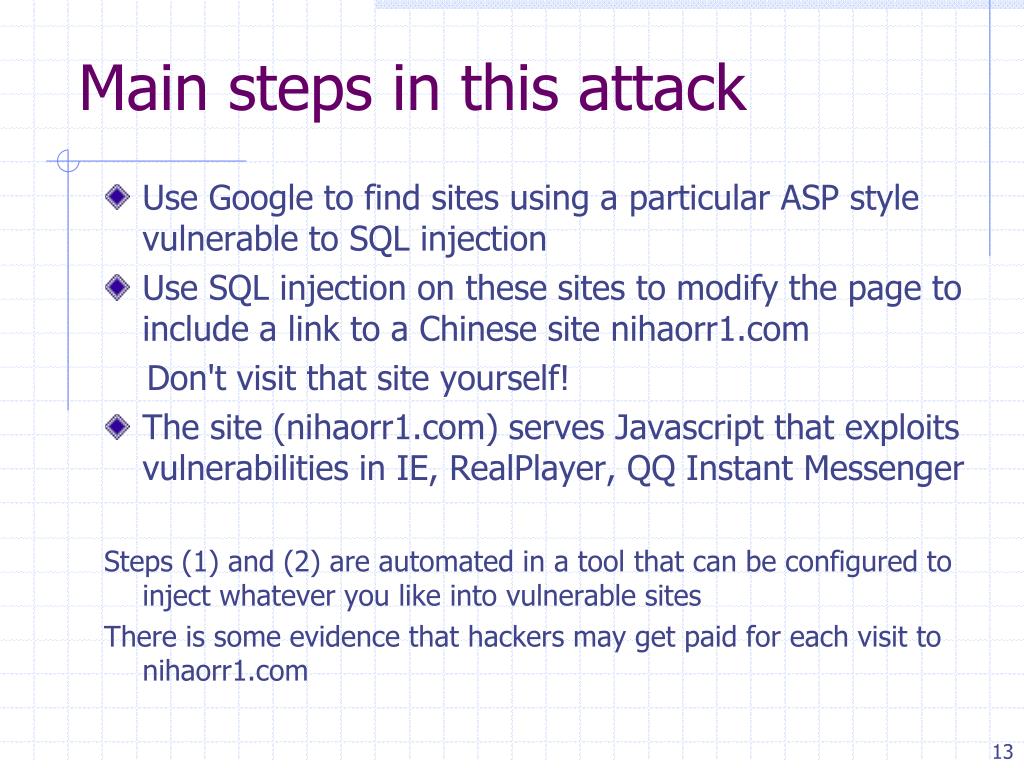 Main steps in this attack

Use Google to find sites using a particular ASP style vulnerable to SQL injection

Use SQL injection on these sites to modify the page to include a link to a Chinese site nihaorr1.com

Don't visit that site yourself!

The site (nihaorr1.com) serves Javascript that exploits vulnerabilities in IE, RealPlayer, QQ Instant Messenger

Steps (1) and (2) are automated in a tool that can be configured to inject whatever you like into vulnerable sites

There is some evidence that hackers may get paid for each visit to nihaorr1.com

13